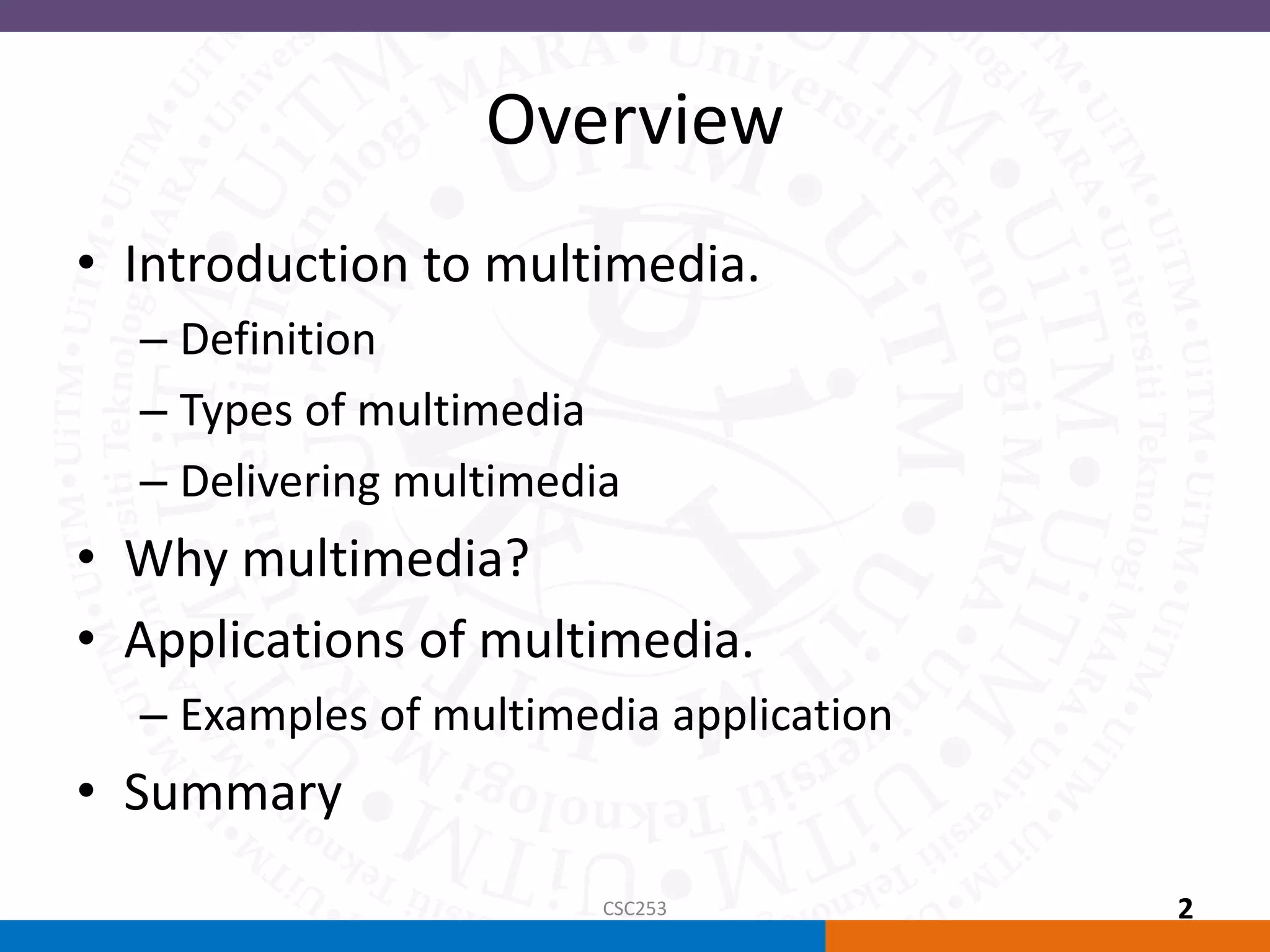 Overview

• Introduction to multimedia.
– Definition
– Types of multimedia
– Delivering multimedia
• Why multimedia?
• Applications of multimedia.
– Examples of multimedia application
• Summary

CSC253

2